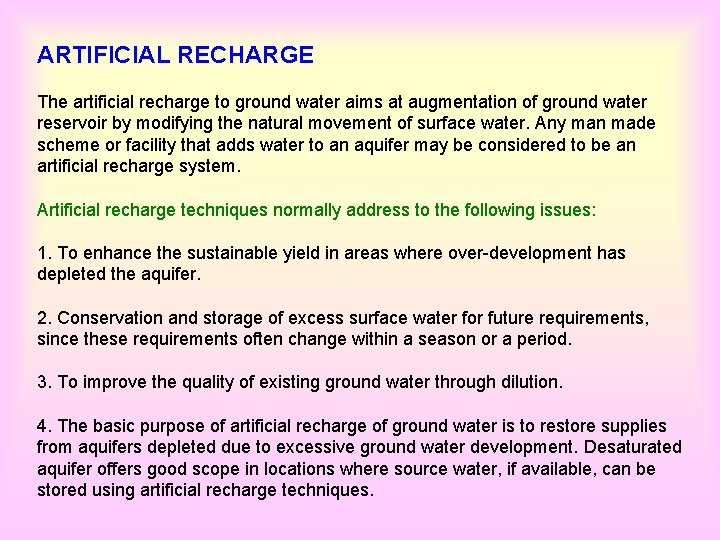 ARTIFICIAL RECHARGE

The artificial recharge to ground water aims at augmentation of ground water reservoir by modifying the natural movement of surface water. Any man made scheme or facility that adds water to an aquifer may be considered to be an artificial recharge system.

Artificial recharge techniques normally address to the following issues:

1. To enhance the sustainable yield in areas where over-development has depleted the aquifer.

2. Conservation and storage of excess surface water for future requirements, since these requirements often change within a season or a period.

3. To improve the quality of existing ground water through dilution.

4. The basic purpose of artificial recharge of ground water is to restore supplies from aquifers depleted due to excessive ground water development. Desaturated aquifer offers good scope in locations where source water, if available, can be stored using artificial recharge techniques.